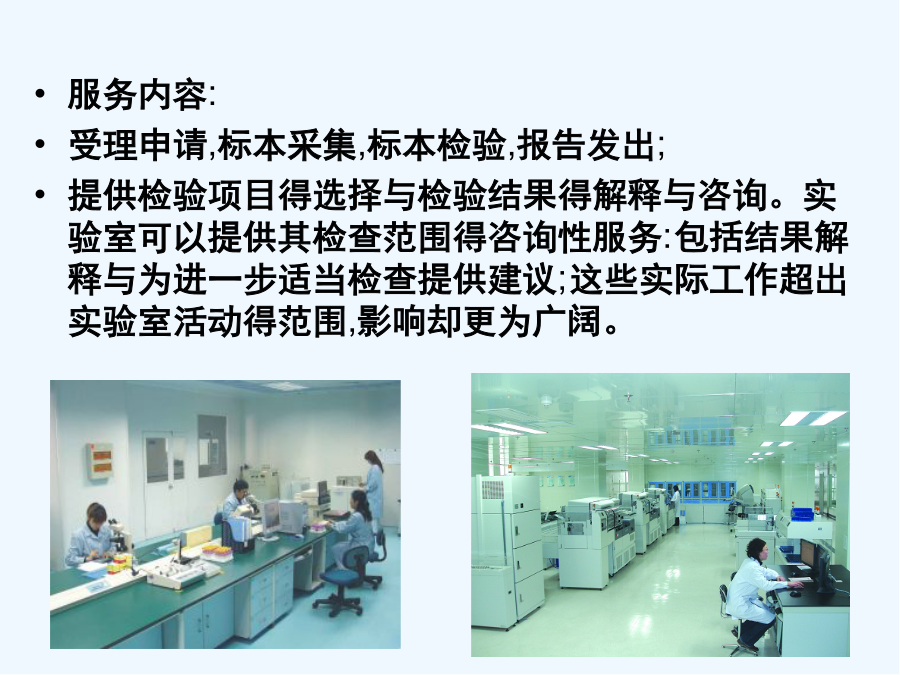 • 服务内容:

• 受理申请,标本采集,标本检验,报告发出;

• 提供检验项目得选择与检验结果得解释与咨询。实验室可以提供其检查范围得咨询性服务:包括结果解释与为进一步适当检查提供建议;这些实际工作超出实验室活动得范围,影响却更为广阔。